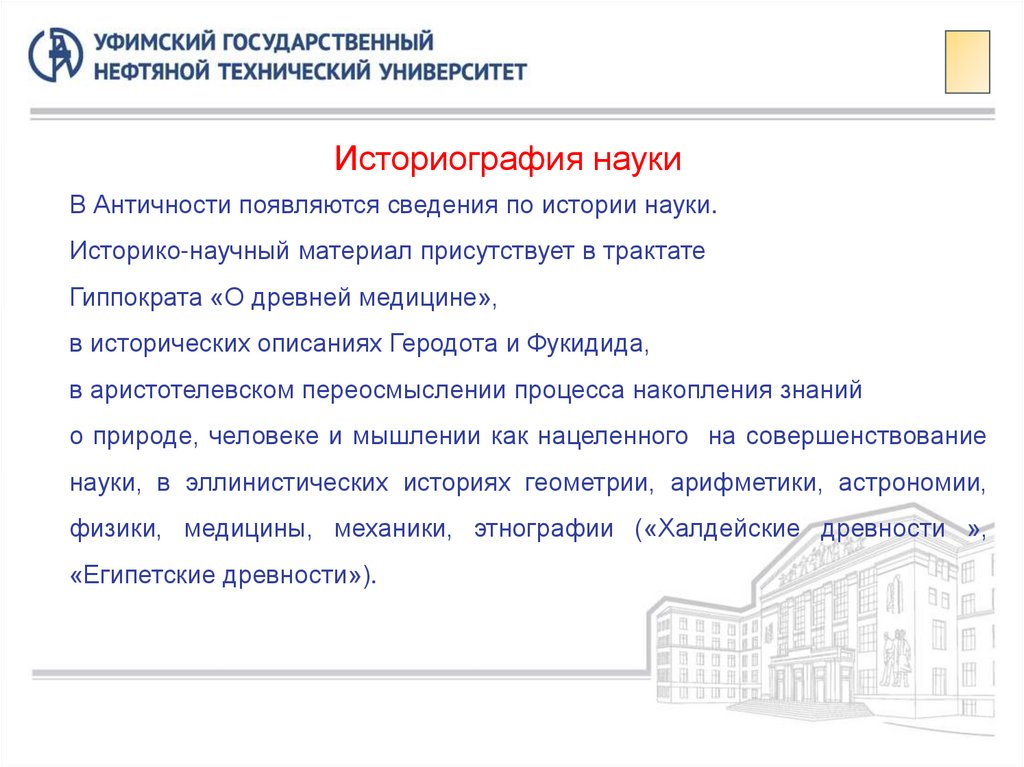 УФИМСКИЙ ГОСУДАРСТВЕННЫЙ
НЕФТЯНОЙ ТЕХНИЧЕСКИЙ УНИВЕРСИТЕТ

Историография науки

В Античности появляются сведения по истории науки.

Историко-научный материал присутствует в трактате

Гиппократа «О древней медицине»,

в исторических описаниях Геродота и Фукидида,

в аристотелевском переосмыслении процесса накопления знаний

о природе, человеке и мышлении как нацеленного на совершенствование науки, в эллинистических историях геометрии, арифметики, астрономии, физики, медицины, механики, этнографии («Халдейские древности », «Египетские древности»).